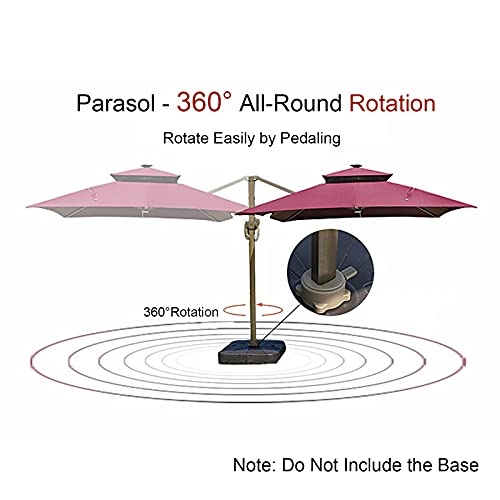 Parasol - 360° All-Round Rotation

Rotate Easily by Pedaling

360°Rotation

Note: Do Not Include the Base